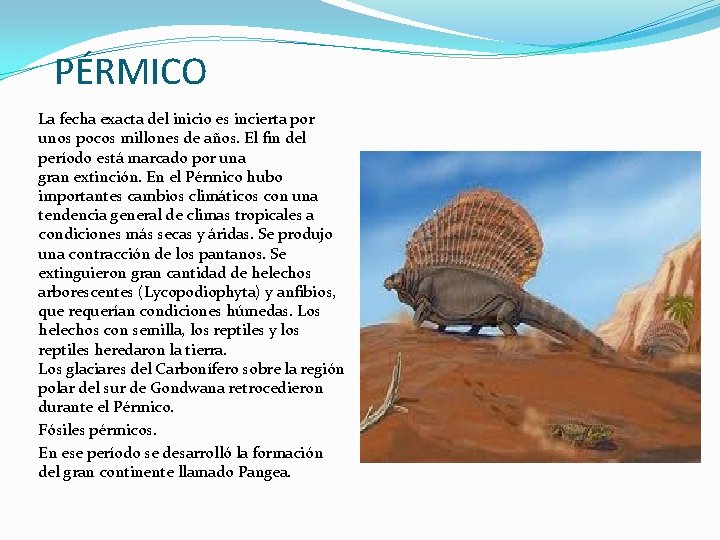 PÉRMICO

La fecha exacta del inicio es incierta por unos pocos millones de años. El fin del período está marcado por una gran extinción. En el Pérmico hubo importantes cambios climáticos con una tendencia general de climas tropicales a condiciones más secas y áridas. Se produjo una contracción de los pantanos. Se extinguieron gran cantidad de helechos arborescentes (Lycopodiophyta) y anfibios, que requerían condiciones húmedas. Los helechos con semilla, los reptiles y los reptiles heredaron la tierra.
Los glaciares del Carbonífero sobre la región polar del sur de Gondwana retrocedieron durante el Pérmico.

Fósiles pérmicos.

En ese período se desarrolló la formación del gran continente llamado Pangea.